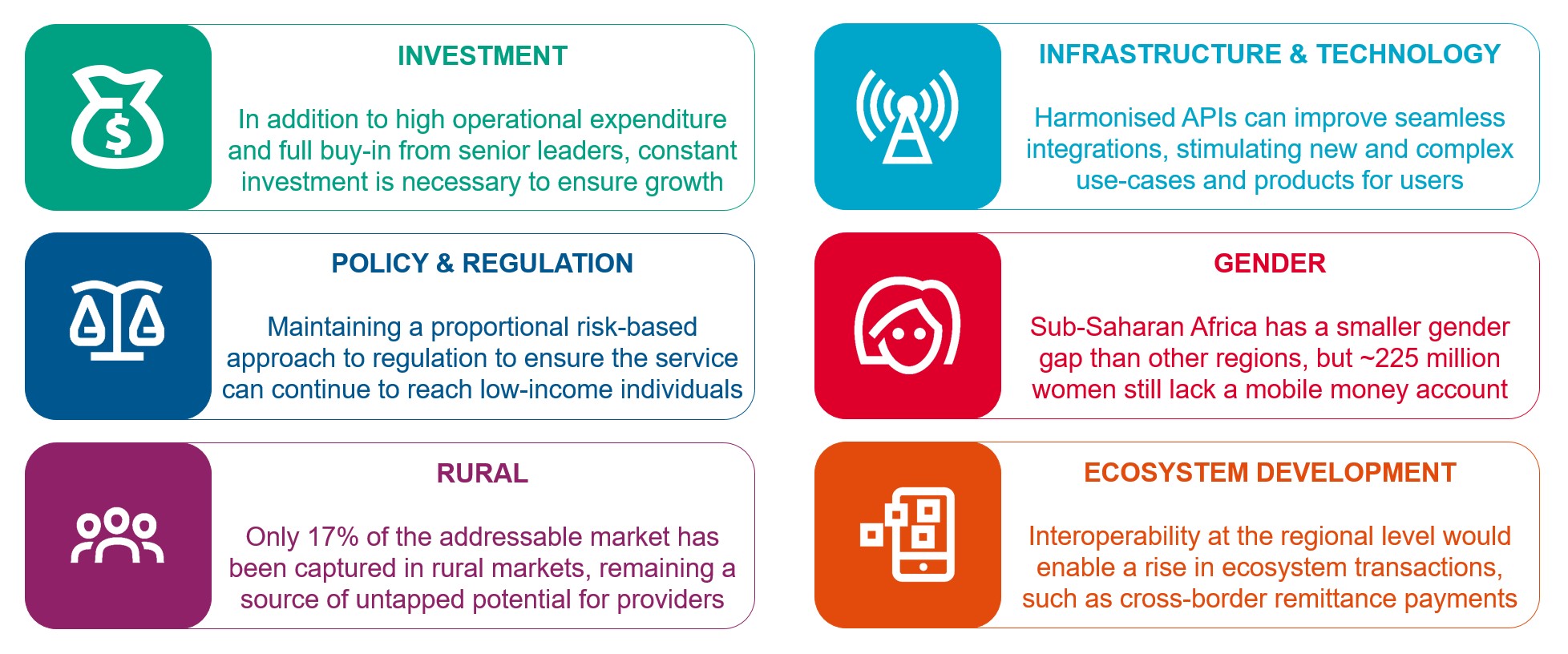 INVESTMENT

In addition to high operational expenditure and full buy-in from senior leaders, constant investment is necessary to ensure growth

POLICY & REGULATION

Maintaining a proportional risk-based approach to regulation to ensure the service can continue to reach low-income individuals

RURAL

Only 17% of the addressable market has been captured in rural markets, remaining a source of untapped potential for providers

INFRASTRUCTURE & TECHNOLOGY

Harmonised APIs can improve seamless integrations, stimulating new and complex use-cases and products for users

GENDER

Sub-Saharan Africa has a smaller gender gap than other regions, but ~225 million women still lack a mobile money account

ECOSYSTEM DEVELOPMENT

Interoperability at the regional level would enable a rise in ecosystem transactions, such as cross-border remittance payments